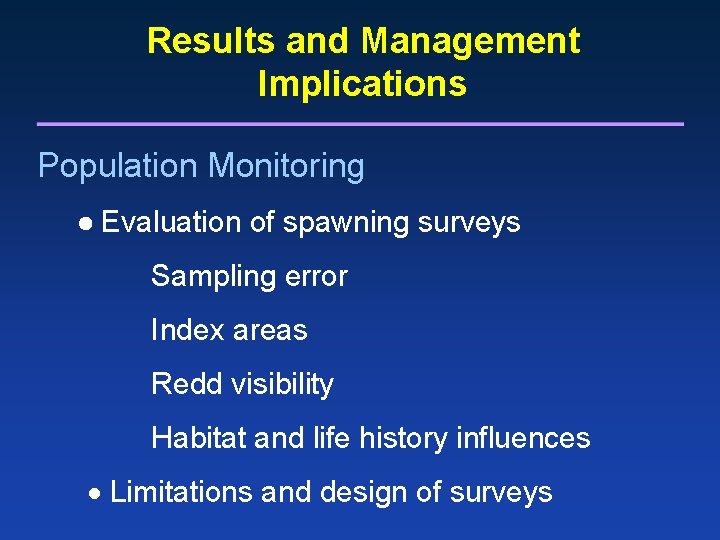 Results and Management Implications

Population Monitoring

● Evaluation of spawning surveys

Sampling error

Index areas

Redd visibility

Habitat and life history influences

● Limitations and design of surveys